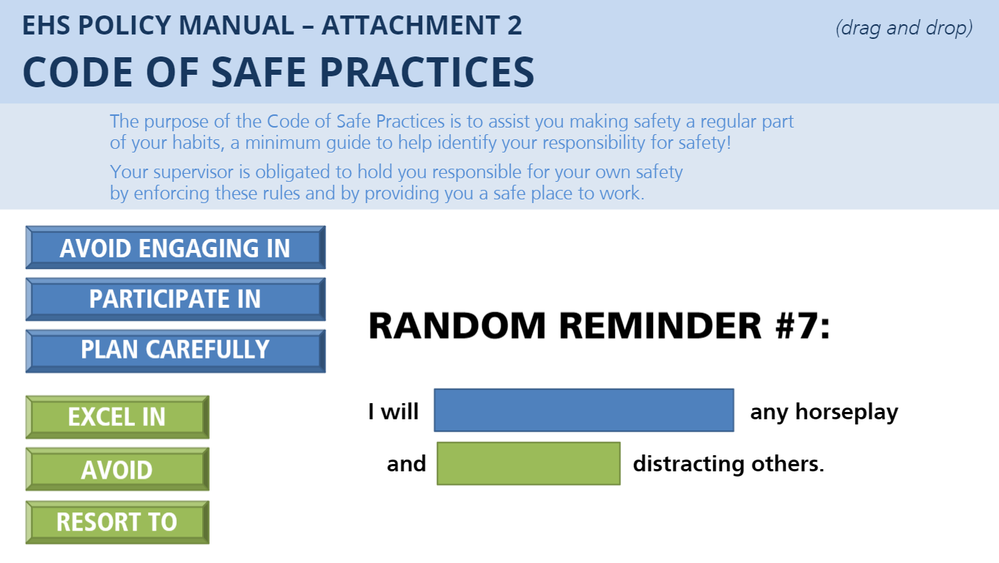 EHS POLICY MANUAL – ATTACHMENT 2

(drag and drop)

CODE OF SAFE PRACTICES

The purpose of the Code of Safe Practices is to assist you making safety a regular part of your habits, a minimum guide to help identify your responsibility for safety!

Your supervisor is obligated to hold you responsible for your own safety by enforcing these rules and by providing you a safe place to work.

AVOID ENGAGING IN

PARTICIPATE IN

PLAN CAREFULLY

EXCEL IN

AVOID

RESORT TO

RANDOM REMINDER #7:

I will any horseplay

and distracting others.